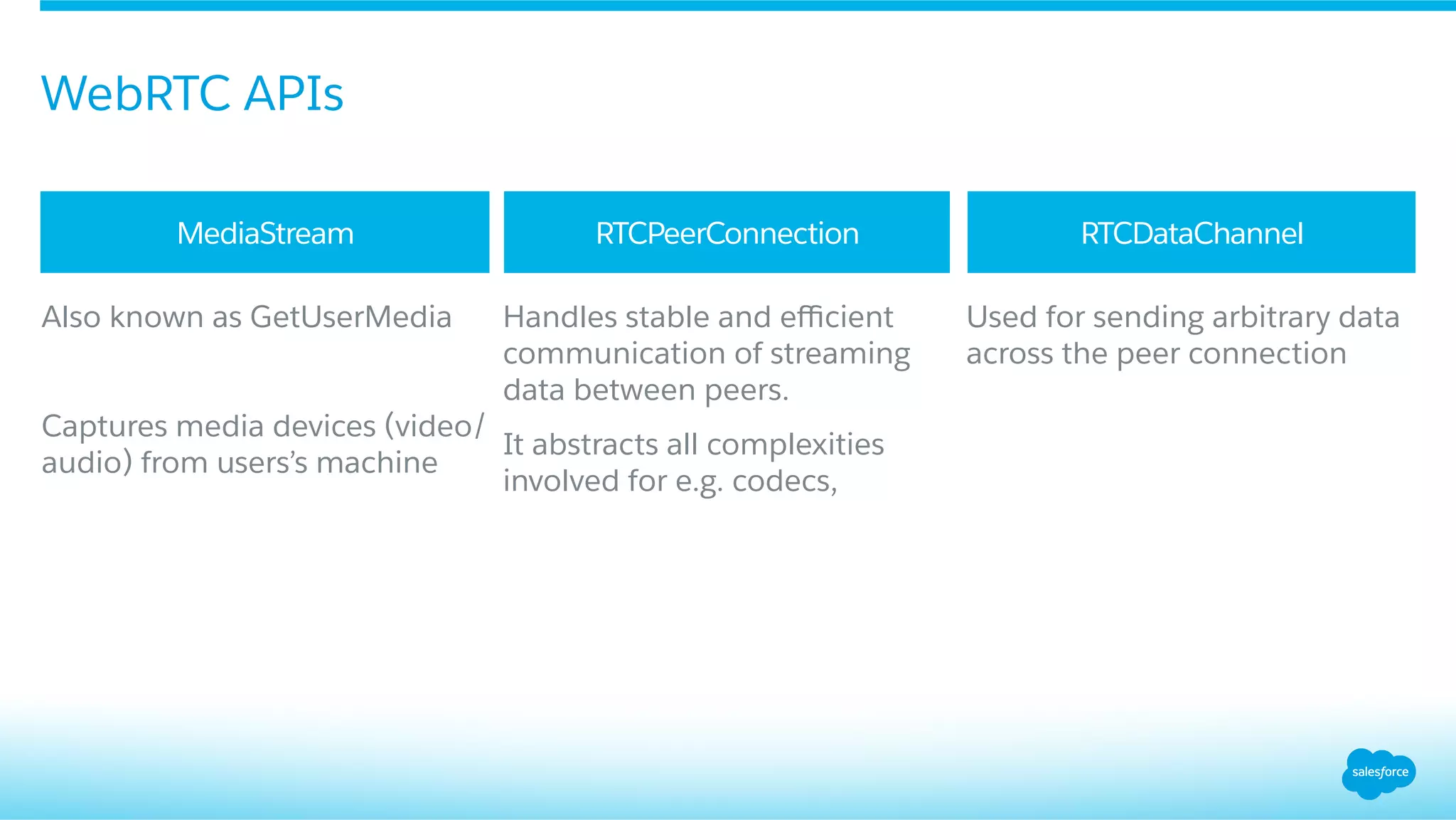 WebRTC APIs

MediaStream

Also known as GetUserMedia

Captures media devices (video/audio) from users's machine

RTCPeerConnection

Handles stable and efficient communication of streaming data between peers.

It abstracts all complexities involved for e.g. codecs,

RTCDataChannel

Used for sending arbitrary data across the peer connection

salesforce